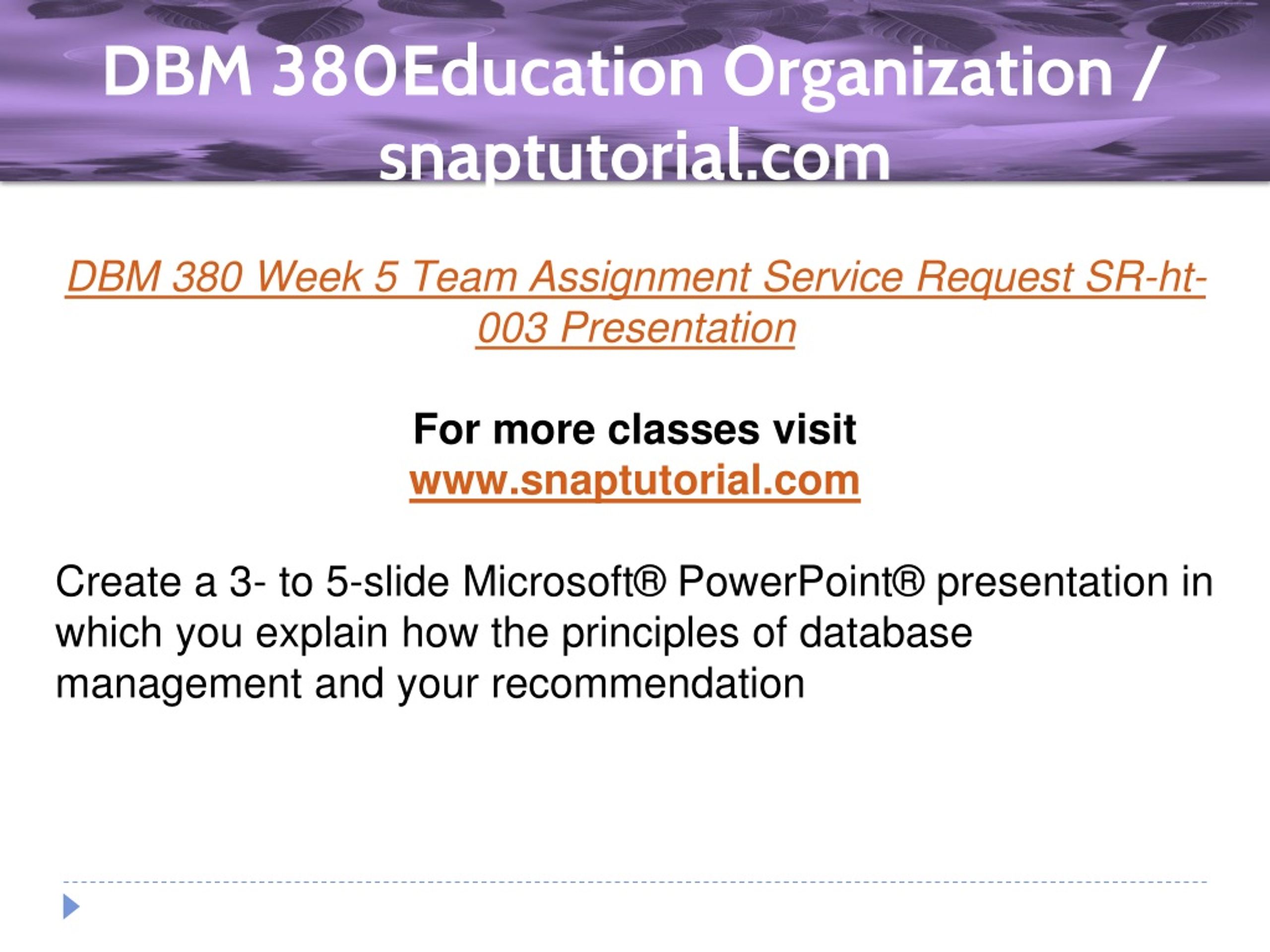 DBM 380Education Organization / snaptutorial.com

DBM 380 Week 5 Team Assignment Service Request SR-ht-003 Presentation

For more classes visit
www.snaptutorial.com

Create a 3- to 5-slide Microsoft® PowerPoint® presentation in which you explain how the principles of database management and your recommendation